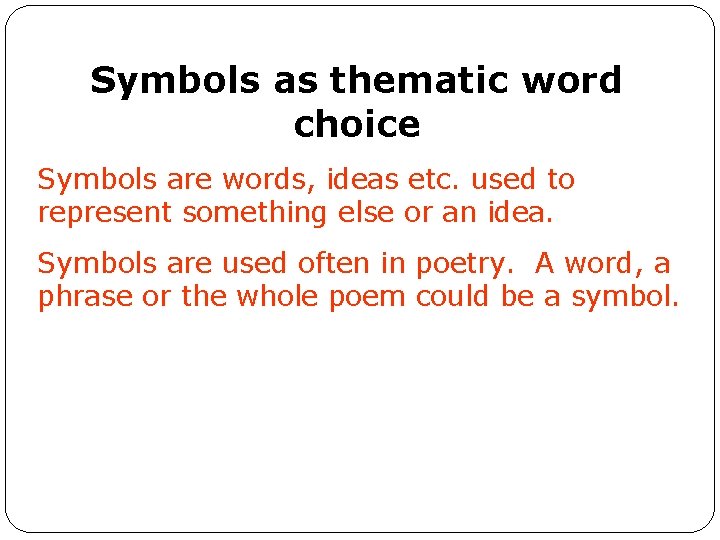 Symbols as thematic word choice

Symbols are words, ideas etc. used to represent something else or an idea.

Symbols are used often in poetry. A word, a phrase or the whole poem could be a symbol.